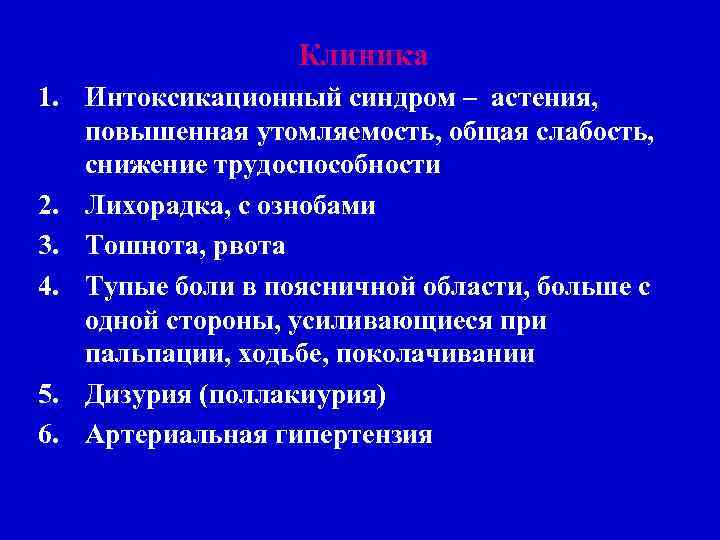 Клиника

1. Интоксикационный синдром – астения, повышенная утомляемость, общая слабость, снижение трудоспособности
2. Лихорадка, с ознобами
3. Тошнота, рвота
4. Тупые боли в поясничной области, больше с одной стороны, усиливающиеся при пальпации, ходьбе, поколачивании
5. Дизурия (поллакиурия)
6. Артериальная гипертензия